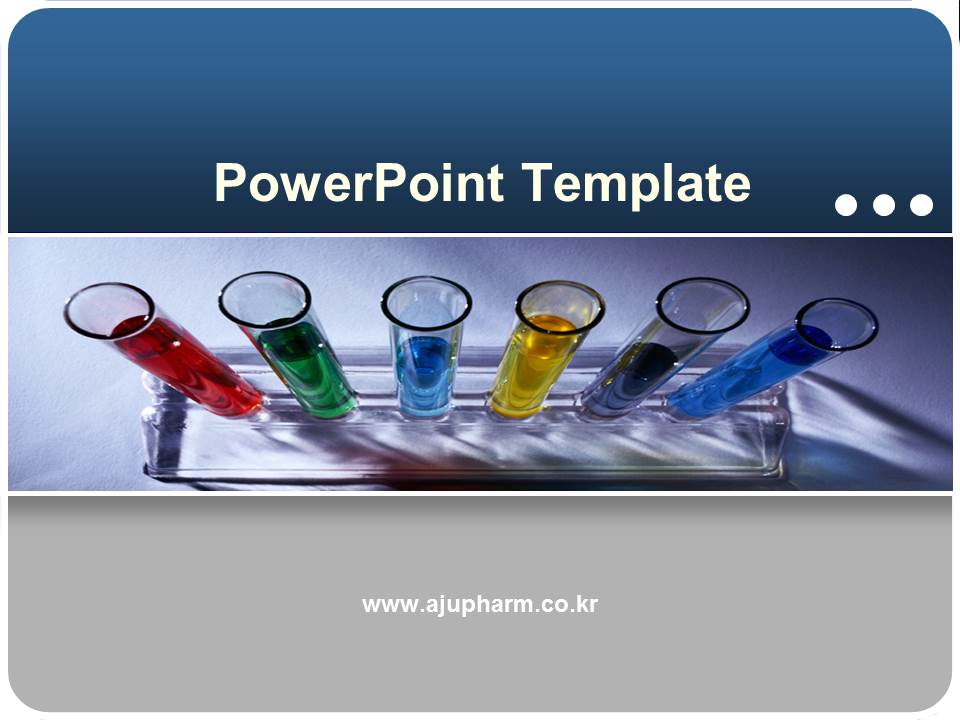 PowerPoint Template

www.ajupharm.co.kr